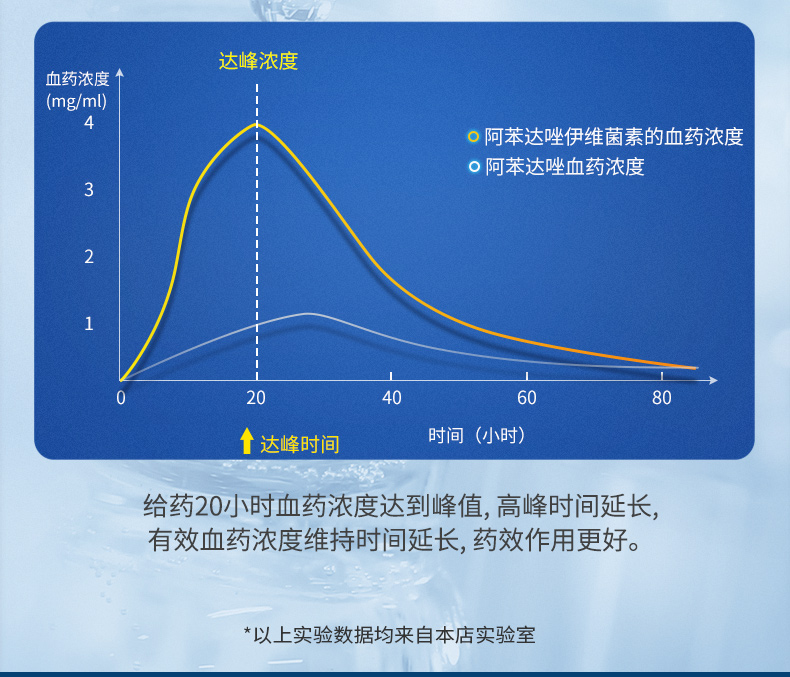 达峰浓度

血药浓度
(mg/ml)

4
3
2
1

阿苯达唑伊维菌素的血药浓度
阿苯达唑血药浓度

0
20
40
60
80

达峰时间

时间（小时）

给药20小时血药浓度达到峰值, 高峰时间延长,
有效血药浓度维持时间延长, 药效作用更好。

*以上实验数据均来自本店实验室